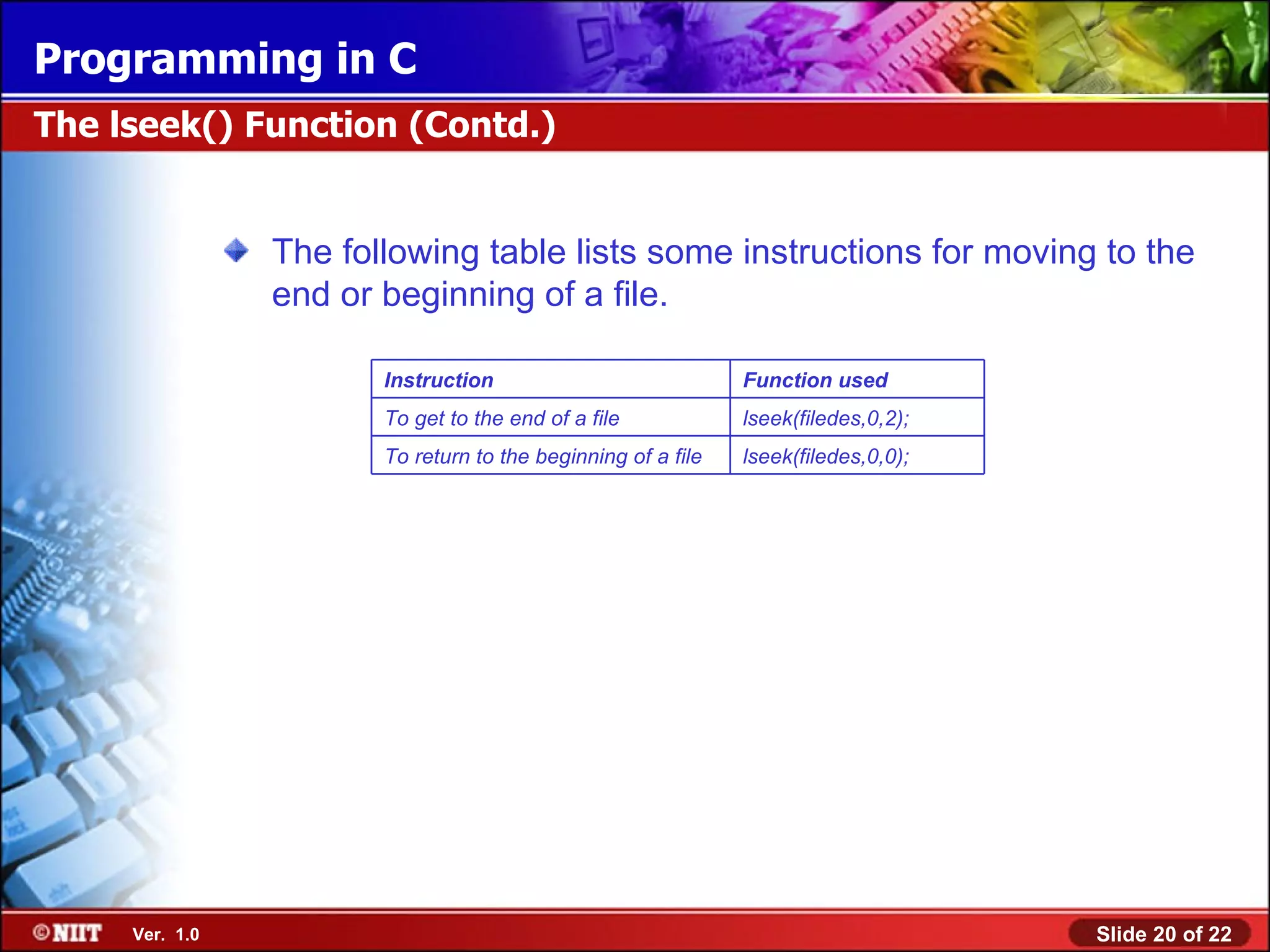 Programming in C

The lseek() Function (Contd.)

The following table lists some instructions for moving to the end or beginning of a file.

| Instruction | Function used |
|---|---|
| To get to the end of a file | lseek(filedes,0,2); |
| To return to the beginning of a file | lseek(filedes,0,0); |

©NIIT Ver. 1.0

Slide 20 of 22